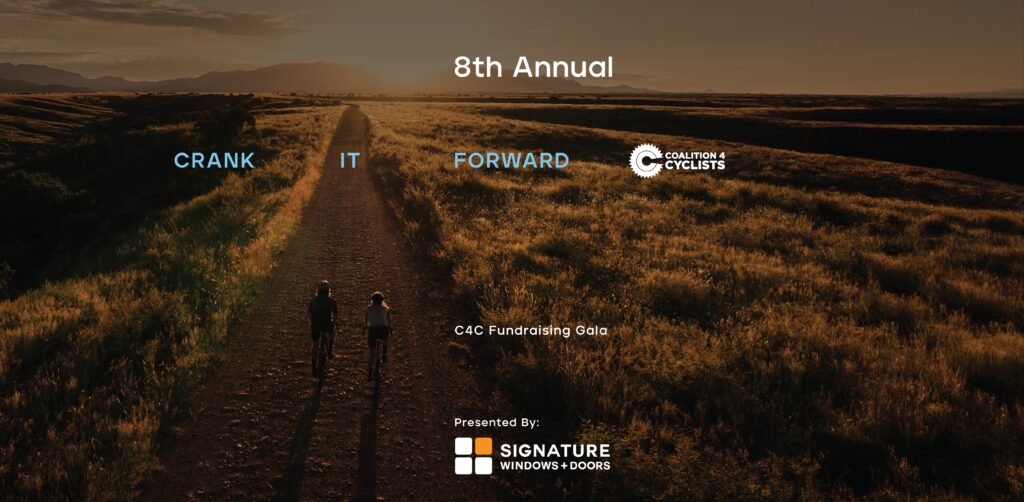 8th Annual

CRANK IT FORWARD

COALITION 4 CYCLISTS

C4C Fundraising Gala

Presented By:

SIGNATURE WINDOWS + DOORS